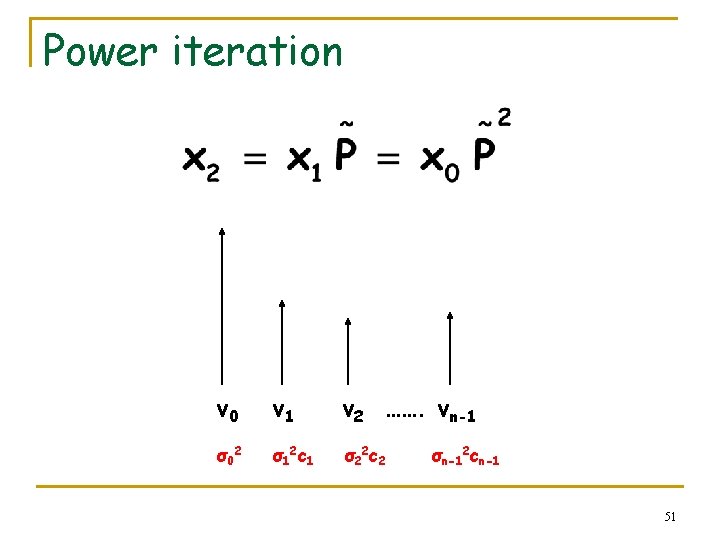 Power iteration

$x_2 = x_1 \tilde{P} = x_0 \tilde{P}^2$

$v_0$ $v_1$ $v_2$ ....... $v_{n-1}$

$\sigma_0^2$ $\sigma_1^2 c_1$ $\sigma_2^2 c_2$ $\sigma_{n-1}^2 c_{n-1}$

51